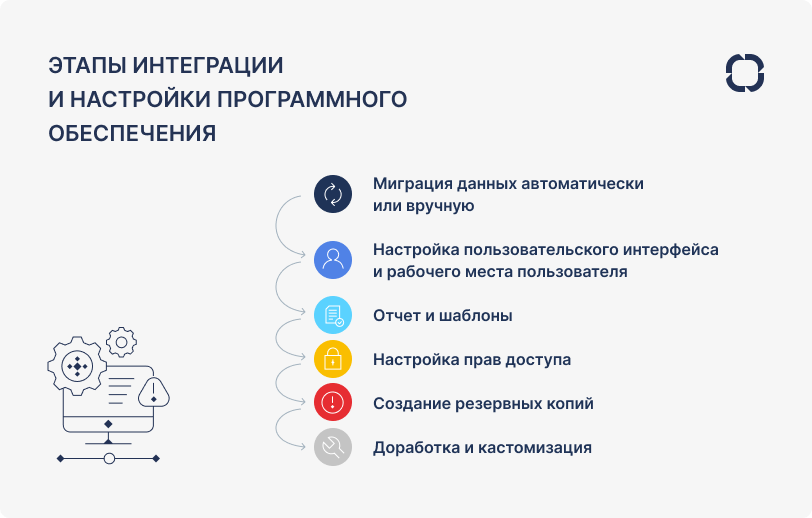 ЭТАПЫ ИНТЕГРАЦИИ
И НАСТРОЙКИ ПРОГРАММНОГО
ОБЕСПЕЧЕНИЯ

Миграция данных автоматически или вручную

Настройка пользовательского интерфейса и рабочего места пользователя

Отчет и шаблоны

Настройка прав доступа

Создание резервных копий

Доработка и кастомизация